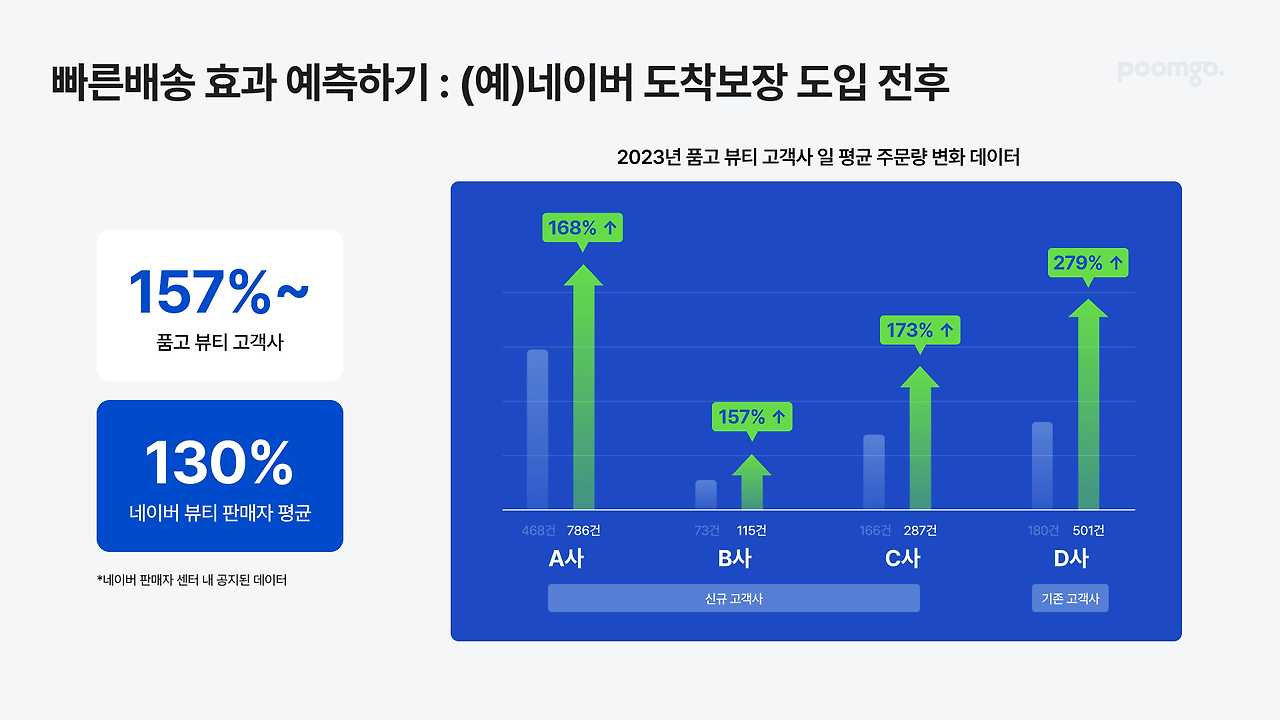 빠른배송 효과 예측하기 : (예)네이버 도착보장 도입 전후

poomgo.

157%~
품고 뷰티 고객사

130%
네이버 뷰티 판매자 평균

*네이버 판매자 센터 내 공지된 데이터

2023년 품고 뷰티 고객사 일 평균 주문량 변화 데이터

168% ↑
157% ↑
173% ↑
279% ↑

468건 786건
A사
73건 115건
B사
166건 287건
C사
180건 501건
D사

신규 고객사
기존 고객사